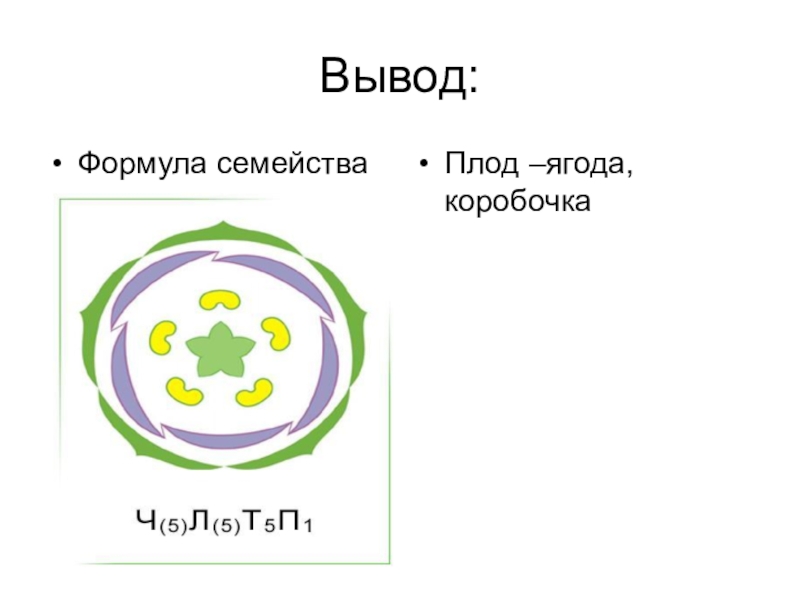 Вывод:

• Формула семейства

$Ч_{(5)}Л_{(5)}Т_5П_1$

• Плод –ягода, коробочка